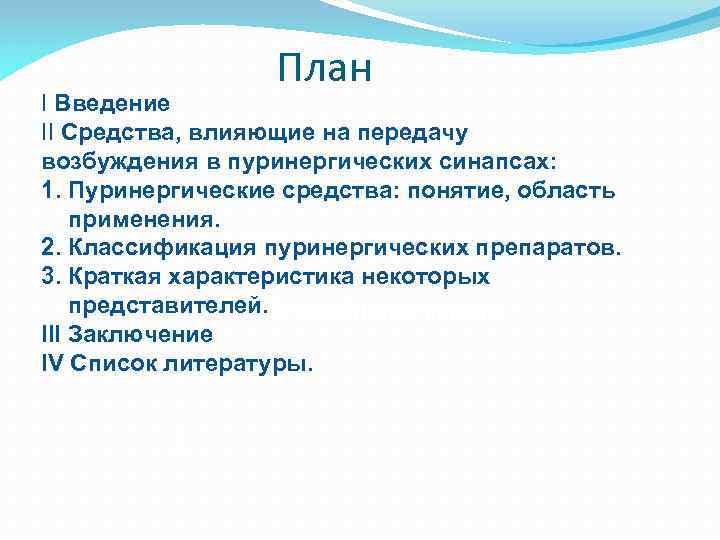 План

I Введение
II Средства, влияющие на передачу возбуждения в пуринергических синапсах:
1. Пуринергические средства: понятие, область применения.
2. Классификация пуринергических препаратов.
3. Краткая характеристика некоторых представителей.
III Заключение
IV Список литературы.